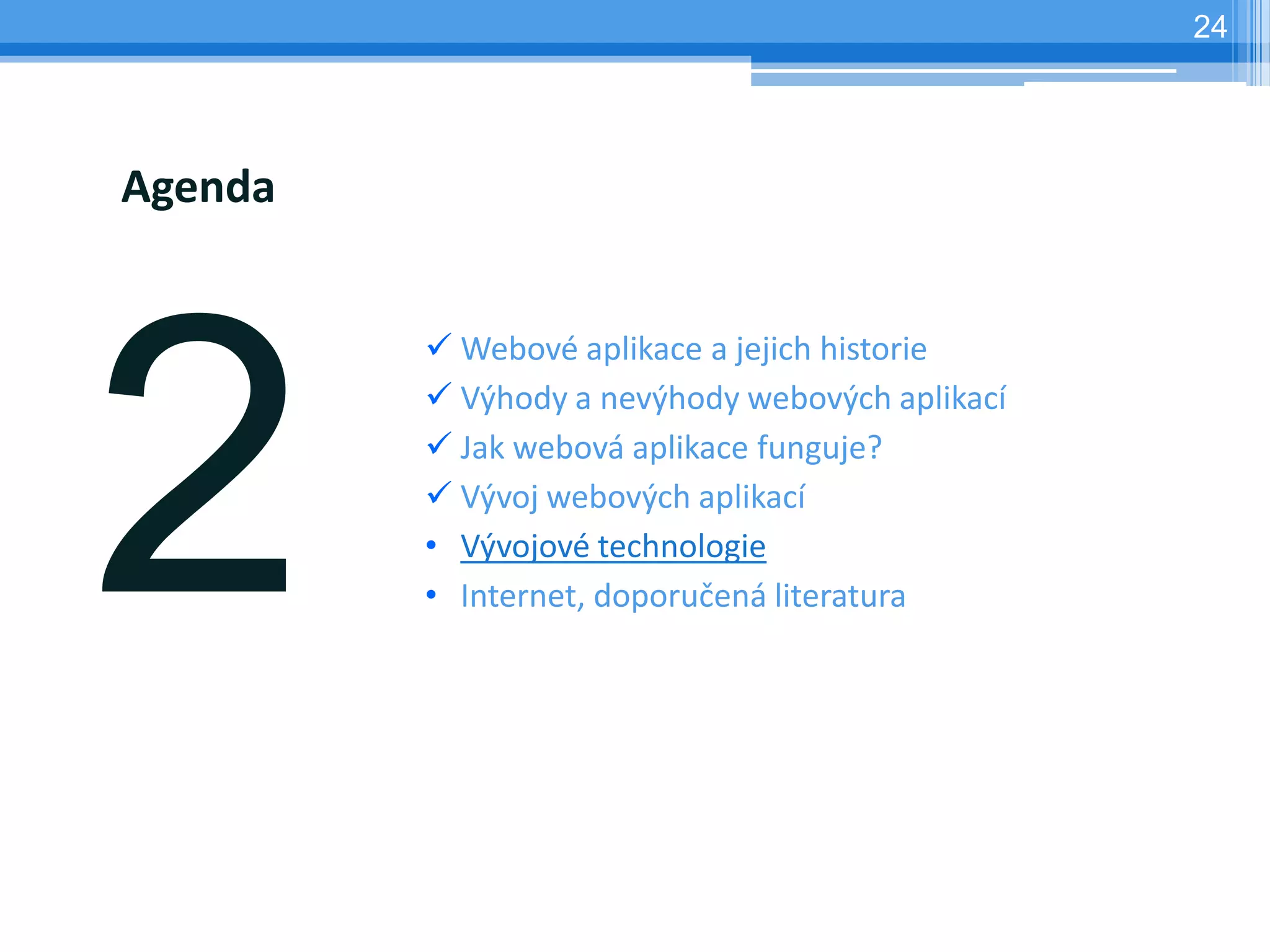 24

Agenda

2

✓ Webové aplikace a jejich historie
✓ Výhody a nevýhody webových aplikací
✓ Jak webová aplikace funguje?
✓ Vývoj webových aplikací
• Vývojové technologie
• Internet, doporučená literatura